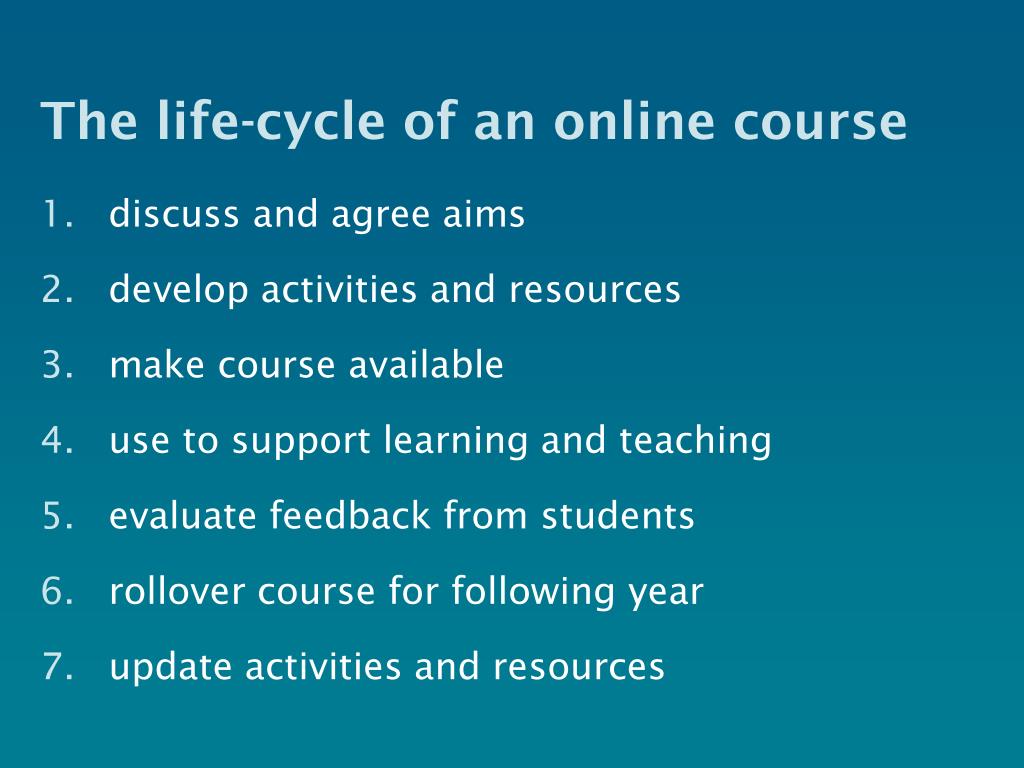 The life-cycle of an online course

1. discuss and agree aims
2. develop activities and resources
3. make course available
4. use to support learning and teaching
5. evaluate feedback from students
6. rollover course for following year
7. update activities and resources